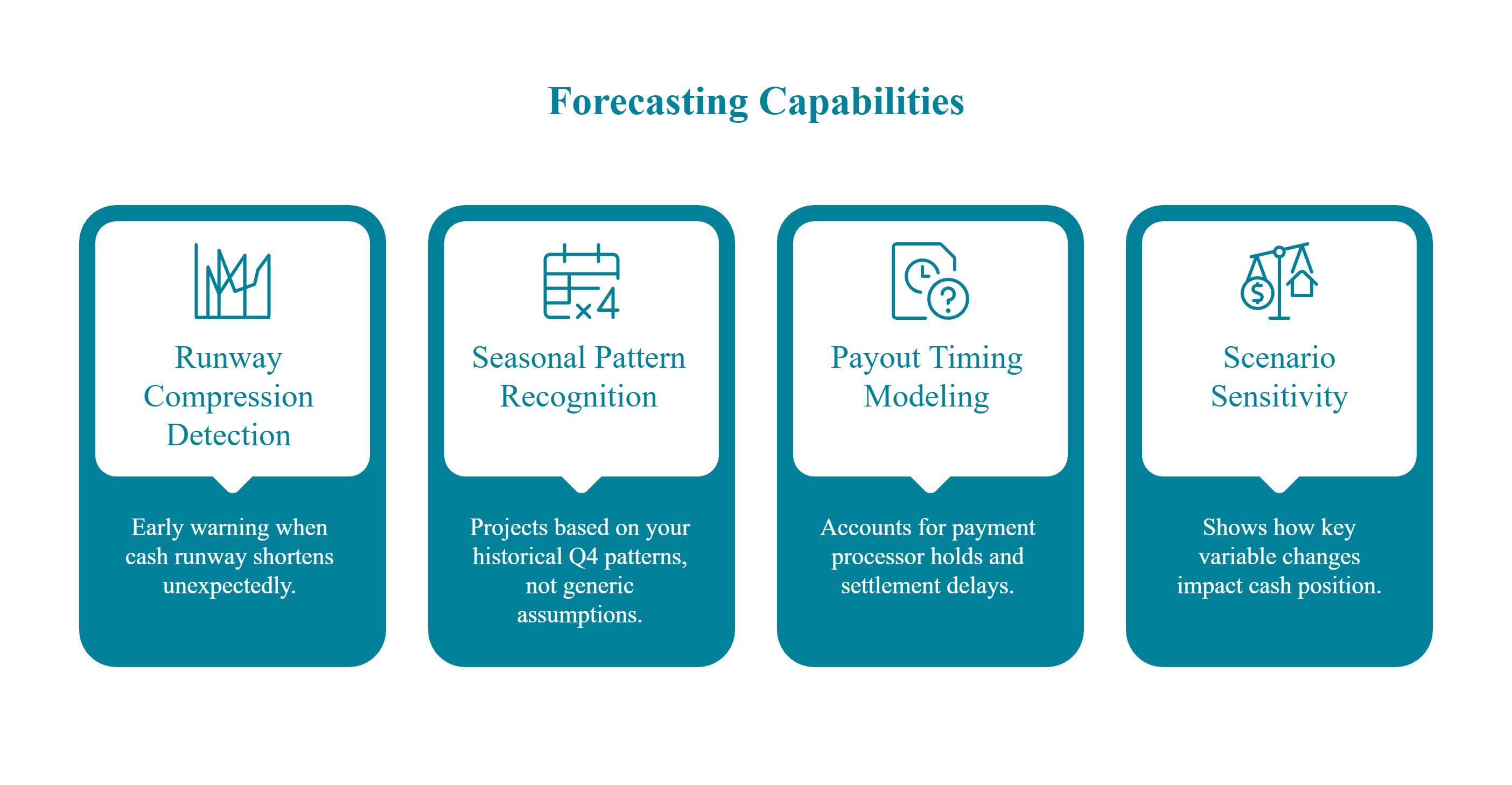 Forecasting Capabilities

Runway Compression Detection

Early warning when cash runway shortens unexpectedly.

Seasonal Pattern Recognition

Projects based on your historical Q4 patterns, not generic assumptions.

Payout Timing Modeling

Accounts for payment processor holds and settlement delays.

Scenario Sensitivity

Shows how key variable changes impact cash position.